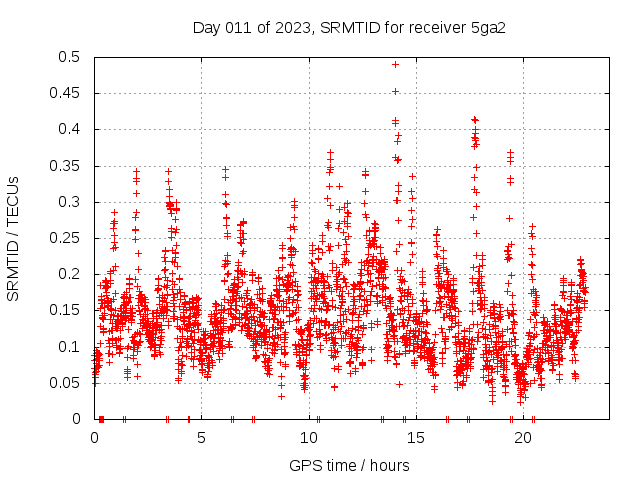 Day 011 of 2023, SRMTID for receiver 5ga2

SRMTID / TECUs

0.5
0.45
0.4
0.35
0.3
0.25
0.2
0.15
0.1
0.05
0

0
5
10
15
20

GPS time / hours